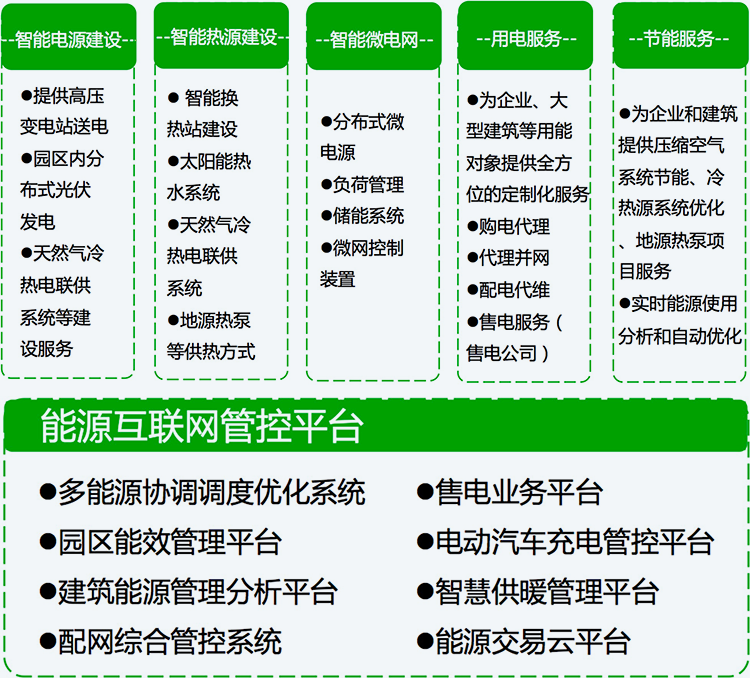 --智能电源建设--

●提供高压变电站送电
●园区内分布式光伏发电
●天然气冷热电联供系统等建设服务

--智能热源建设--

● 智能换热站建设
●太阳能热水系统
●天然气冷热电联供系统
●地源热泵等供热方式

--智能微电网--

●分布式微电源
●负荷管理
●储能系统
●微网控制装置

--用电服务--

●为企业、大型建筑等用能对象提供全方位的定制化服务
●购电代理
●代理并网
●配电代维
●售电服务（售电公司）

--节能服务--

●为企业和建筑提供压缩空气系统节能、冷热源系统优化、地源热泵项目服务
●实时能源使用分析和自动优化

能源互联网管控平台

●多能源协调调度优化系统
●园区能效管理平台
●建筑能源管理分析平台
●配网综合管控系统

●售电业务平台
●电动汽车充电管控平台
●智慧供暖管理平台
●能源交易云平台